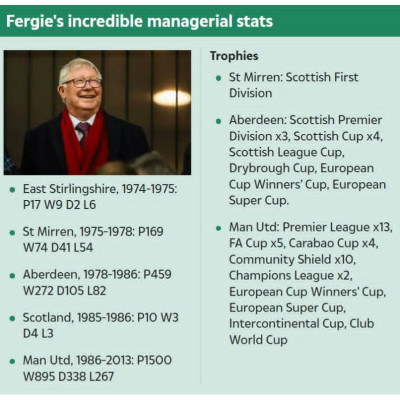 Fergie's incredible managerial stats

- East Stirlingshire, 1974-1975: P17 W9 D2 L6
- St Mirren, 1975-1978: P169 W74 D41 L54
- Aberdeen, 1978-1986: P459 W272 D105 L82
- Scotland, 1985-1986: P10 W3 D4 L3
- Man Utd, 1986-2013: P1500 W895 D338 L267

Trophies

- St Mirren: Scottish First Division
- Aberdeen: Scottish Premier Division x3, Scottish Cup x4, Scottish League Cup, Drybrough Cup, European Cup Winners' Cup, European Super Cup.
- Man Utd: Premier League x13, FA Cup x5, Carabao Cup x4, Community Shield x10, Champions League x2, European Cup Winners' Cup, European Super Cup, Intercontinental Cup, Club World Cup